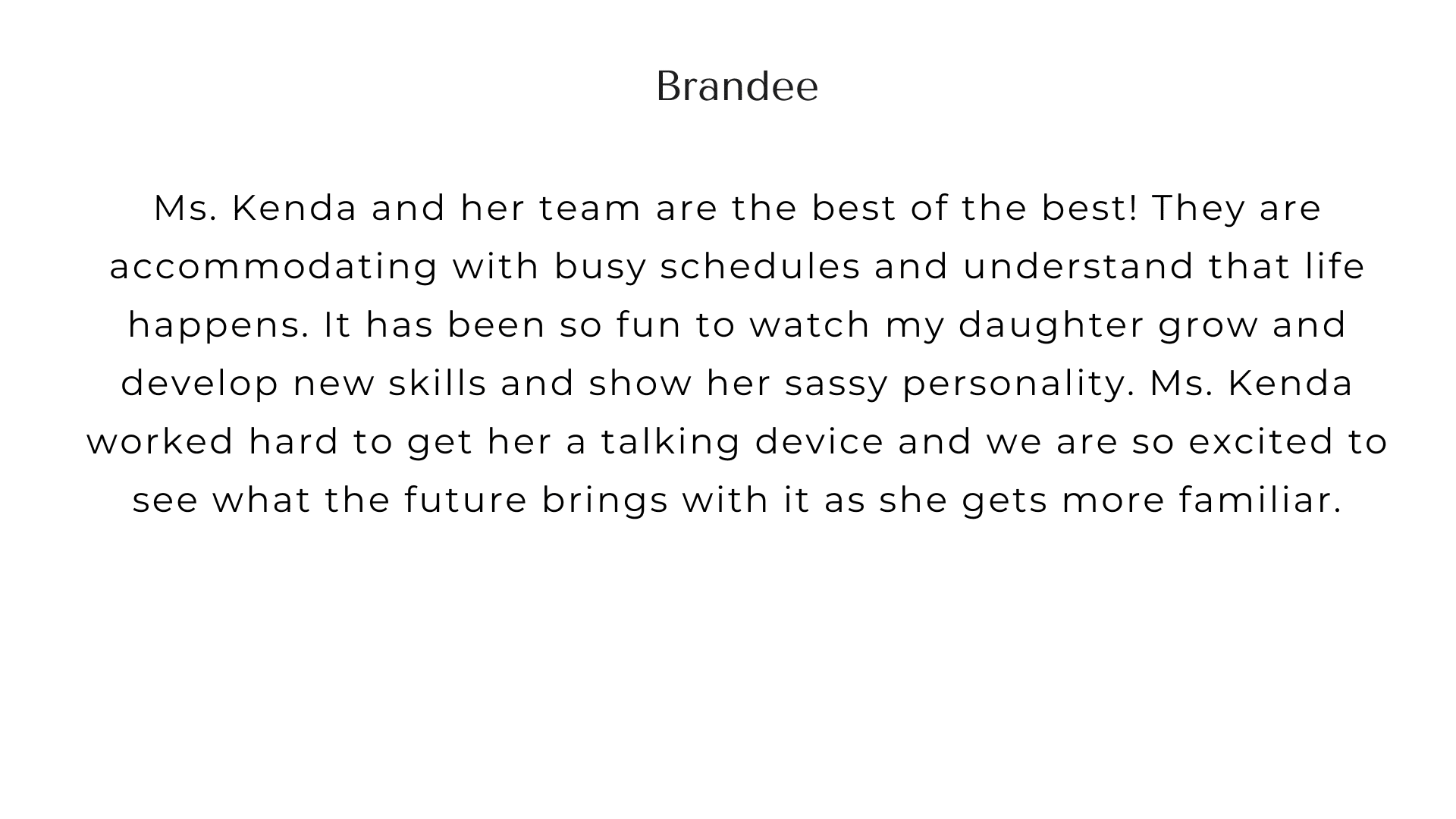 Brandee

Ms. Kenda and her team are the best of the best! They are accommodating with busy schedules and understand that life happens. It has been so fun to watch my daughter grow and develop new skills and show her sassy personality. Ms. Kenda worked hard to get her a talking device and we are so excited to see what the future brings with it as she gets more familiar.